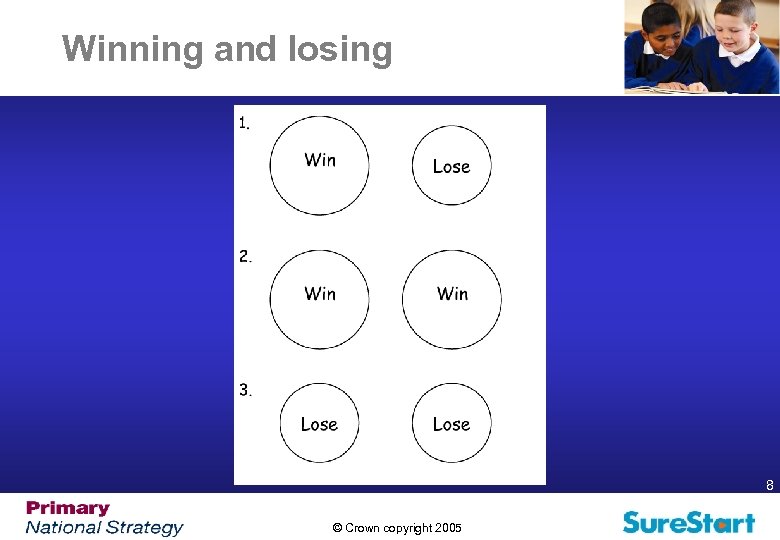 Winning and losing

1.
Win
Lose

2.
Win
Win

3.
Lose
Lose

8

Primary
National Strategy

© Crown copyright 2005

SureStart